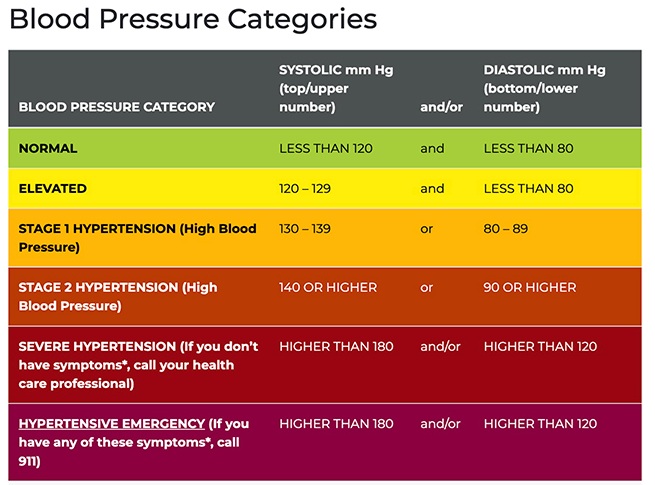 Blood Pressure Categories

| BLOOD PRESSURE CATEGORY | SYSTOLIC mm Hg (top/upper number) | and/or | DIASTOLIC mm Hg (bottom/lower number) |
|---|---|---|---|
| NORMAL | LESS THAN 120 | and | LESS THAN 80 |
| ELEVATED | 120 – 129 | and | LESS THAN 80 |
| STAGE 1 HYPERTENSION (High Blood Pressure) | 130 – 139 | or | 80 – 89 |
| STAGE 2 HYPERTENSION (High Blood Pressure) | 140 OR HIGHER | or | 90 OR HIGHER |
| SEVERE HYPERTENSION (If you don't have symptoms*, call your health care professional) | HIGHER THAN 180 | and/or | HIGHER THAN 120 |
| HYPERTENSIVE EMERGENCY (If you have any of these symptoms*, call 911) | HIGHER THAN 180 | and/or | HIGHER THAN 120 |